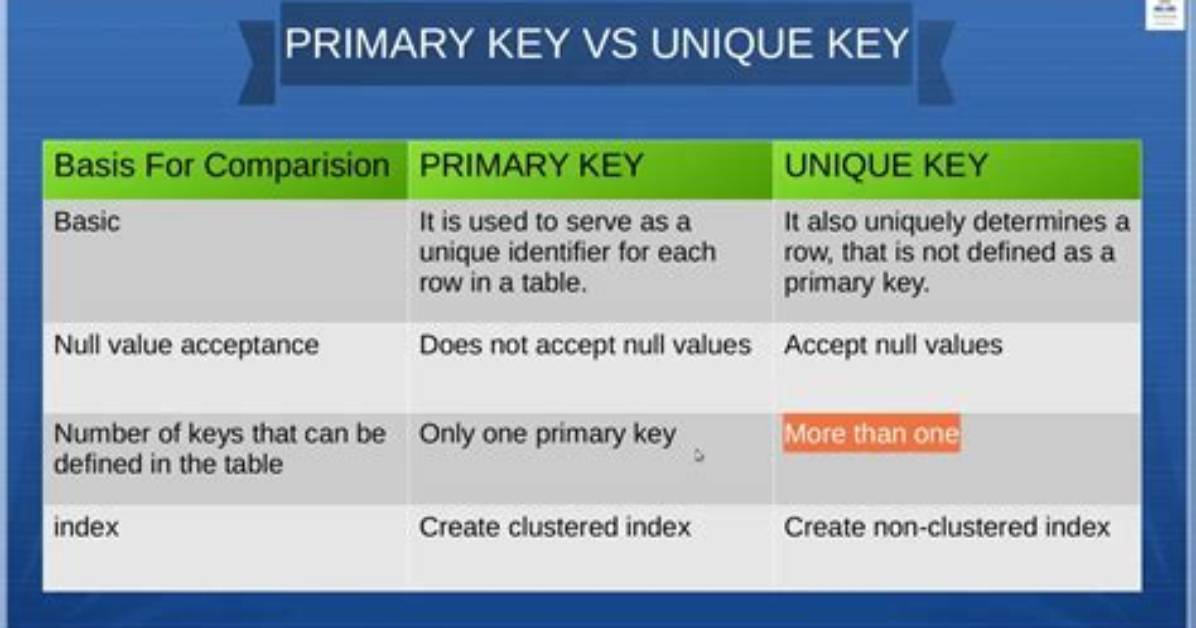 PRIMARY KEY VS UNIQUE KEY

| Basis For Comparision | PRIMARY KEY | UNIQUE KEY |
|---|---|---|
| Basic | It is used to serve as a unique identifier for each row in a table. | It also uniquely determines a row, that is not defined as a primary key. |
| Null value acceptance | Does not accept null values | Accept null values |
| Number of keys that can be defined in the table | Only one primary key | More than one |
| index | Create clustered index | Create non-clustered index |